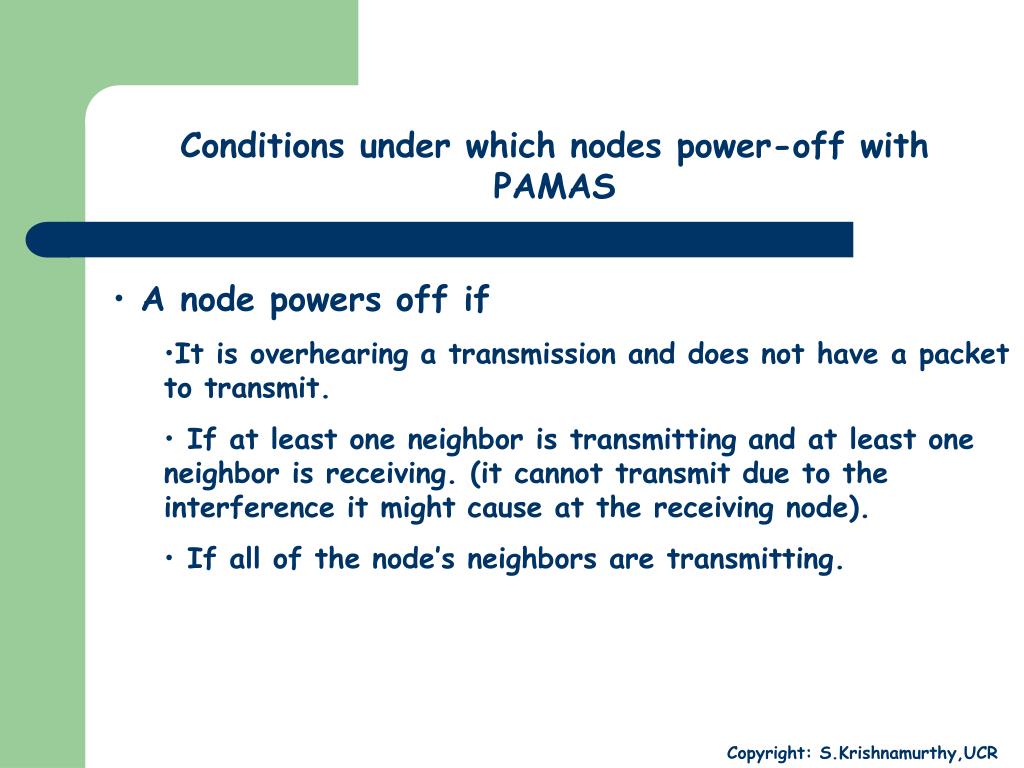 Conditions under which nodes power-off with PAMAS

• A node powers off if

•It is overhearing a transmission and does not have a packet to transmit.

• If at least one neighbor is transmitting and at least one neighbor is receiving. (it cannot transmit due to the interference it might cause at the receiving node).

• If all of the node's neighbors are transmitting.

Copyright: S.Krishnamurthy,UCR